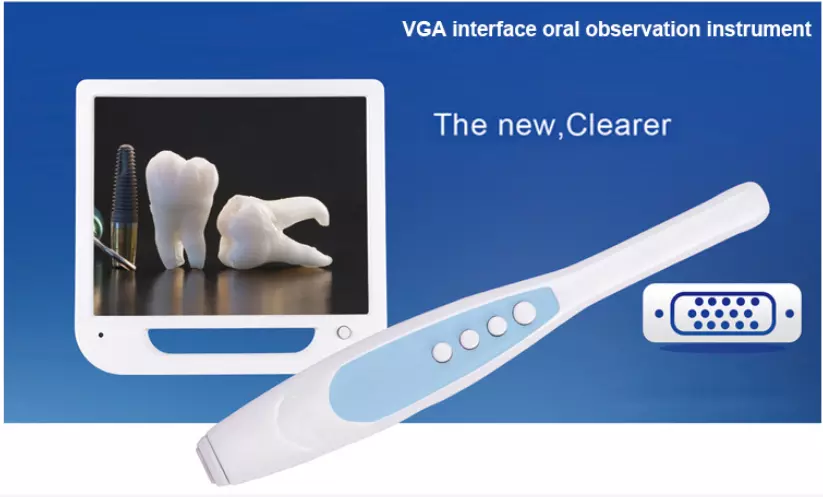 VGA interface oral observation instrument

The new,Clearer